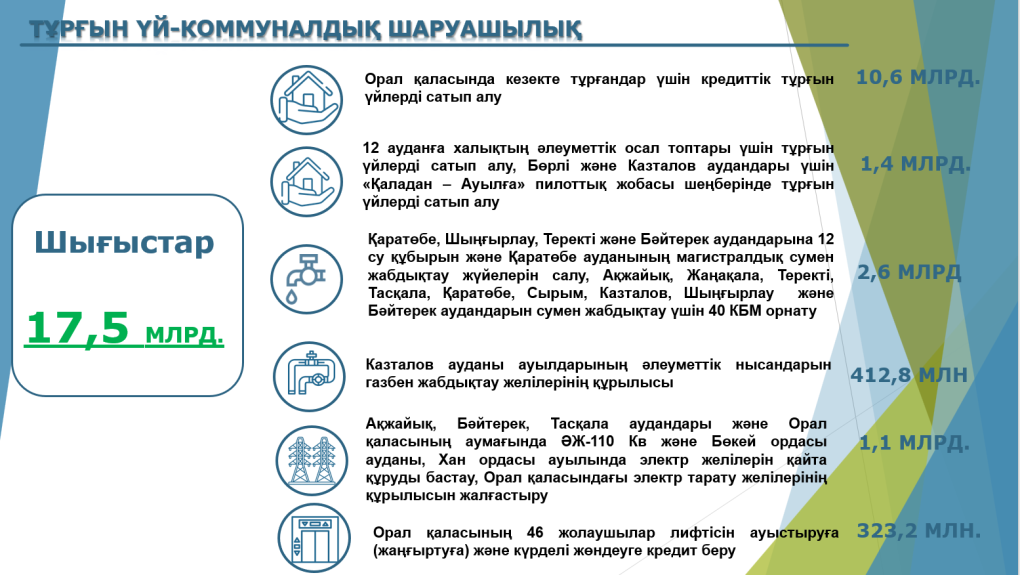 ТҰРҒЫН ҮЙ-КОММУНАЛДЫҚ ШАРУАШЫЛЫҚ

Шығыстар

17,5 МЛРД.

Орал қаласында кезекте тұрғандар үшін кредиттік тұрғын үйлерді сатып алу

10,6 МЛРД.

12 ауданға халықтың әлеуметтік осал топтары үшін тұрғын үйлерді сатып алу, Бөрлі және Казталов аудандары үшін «Қаладан – Ауылға» пилоттық жобасы шеңберінде тұрғын үйлерді сатып алу

1,4 МЛРД.

Қаратөбе, Шыңғырлау, Теректі және Бәйтерек аудандарына 12 су құбырын және Қаратөбе ауданының магистралдық сумен жабдықтау жүйелерін салу, Ақжайық, Жаңақала, Теректі, Тасқала, Қаратөбе, Сырым, Казталов, Шыңғырлау және Бәйтерек аудандарын сумен жабдықтау үшін 40 КБМ орнату

2,6 МЛРД

Казталов ауданы ауылдарының әлеуметтік нысандарын газбен жабдықтау желілерінің құрылысы

412,8 МЛН

Ақжайық, Бәйтерек, Тасқала аудандары және Орал қаласының аумағында ӘЖ-110 Кв және Бөкей ордасы ауданы, Хан ордасы ауылында электр желілерін қайта құруды бастау, Орал қаласындағы электр тарату желілерінің құрылысын жалғастыру

1,1 МЛРД.

Орал қаласының 46 жолаушылар лифтісін ауыстыруға (жаңғыртуға) және күрделі жөндеуге кредит беру

323,2 МЛН.